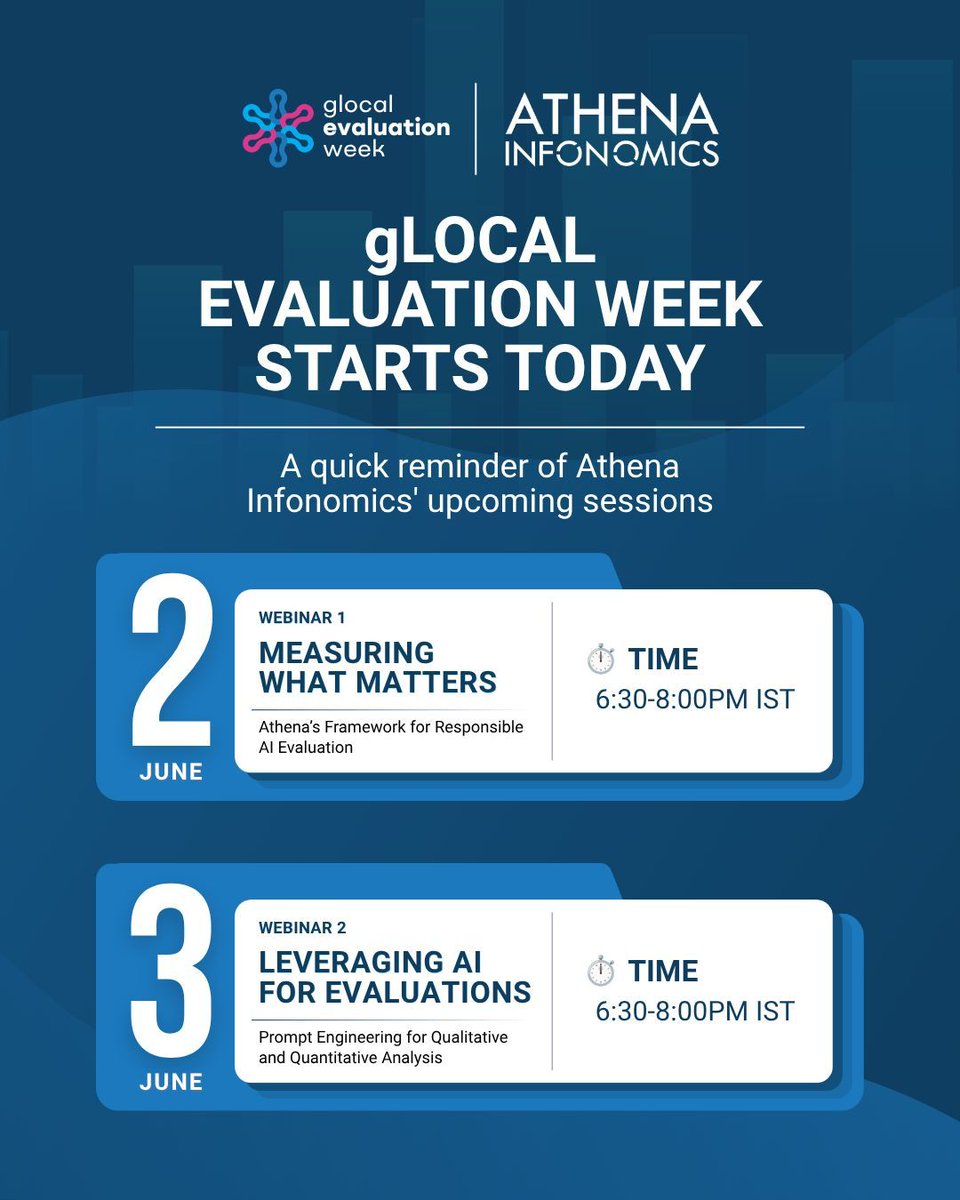 glocal evaluation week

ATHENA INFONOMICS

gLOCAL EVALUATION WEEK STARTS TODAY

A quick reminder of Athena Infonomics' upcoming sessions

2 JUNE

WEBINAR 1

MEASURING WHAT MATTERS

Athena's Framework for Responsible AI Evaluation

TIME

6:30-8:00PM IST

3 JUNE

WEBINAR 2

LEVERAGING AI FOR EVALUATIONS

Prompt Engineering for Qualitative and Quantitative Analysis

TIME

6:30-8:00PM IST